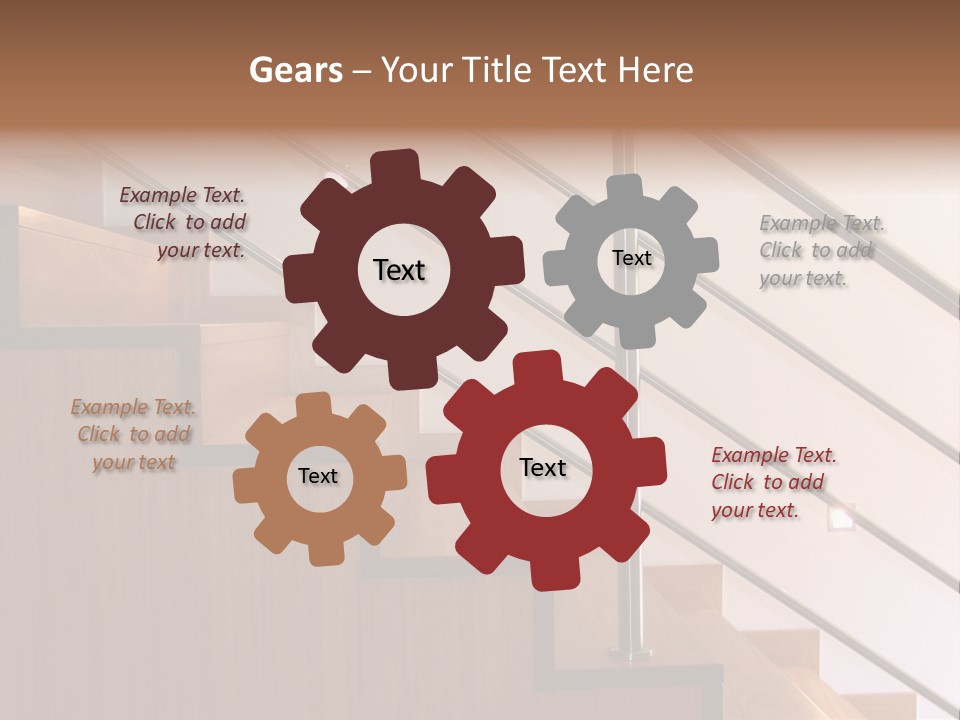 Gears – Your Title Text Here

Example Text. Click to add your text.

Text

Text

Example Text. Click to add your text.

Example Text. Click to add your text

Text

Text

Example Text. Click to add your text.